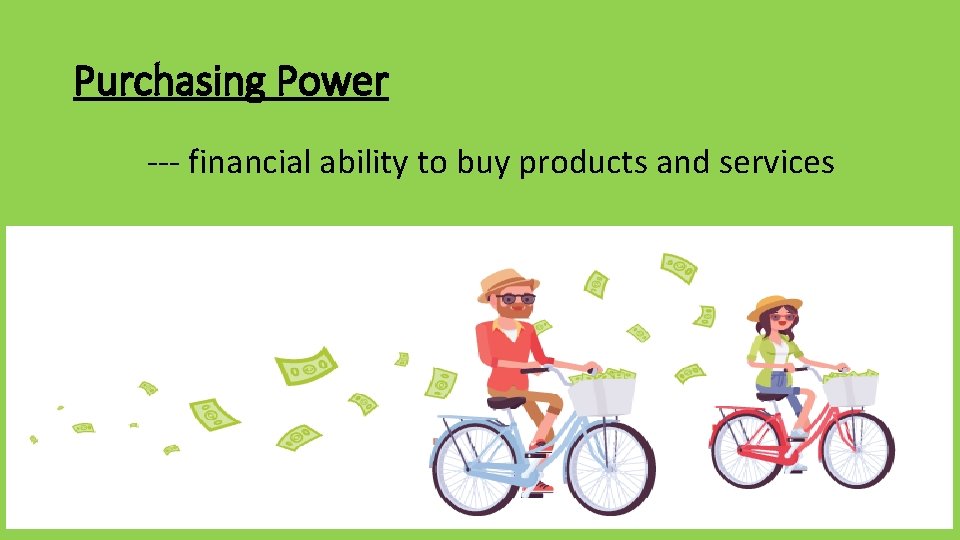 Purchasing Power

--- financial ability to buy products and services